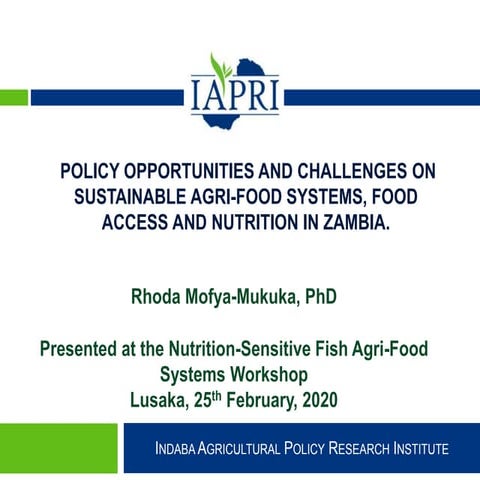 IAPRI

POLICY OPPORTUNITIES AND CHALLENGES ON SUSTAINABLE AGRI-FOOD SYSTEMS, FOOD ACCESS AND NUTRITION IN ZAMBIA.

Rhoda Mofya-Mukuka, PhD

Presented at the Nutrition-Sensitive Fish Agri-Food Systems Workshop
Lusaka, 25$^{th}$ February, 2020

INDABA AGRICULTURAL POLICY RESEARCH INSTITUTE